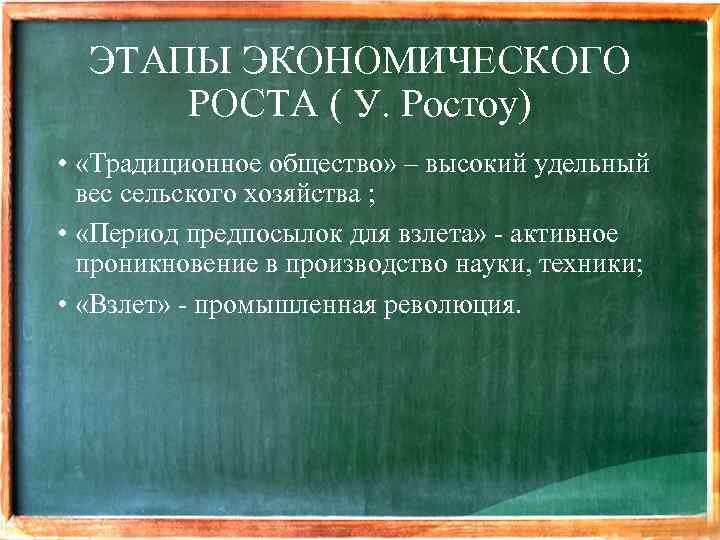 ЭТАПЫ ЭКОНОМИЧЕСКОГО РОСТА ( У. Ростоу)

• «Традиционное общество» – высокий удельный вес сельского хозяйства ;
• «Период предпосылок для взлета» - активное проникновение в производство науки, техники;
• «Взлет» - промышленная революция.